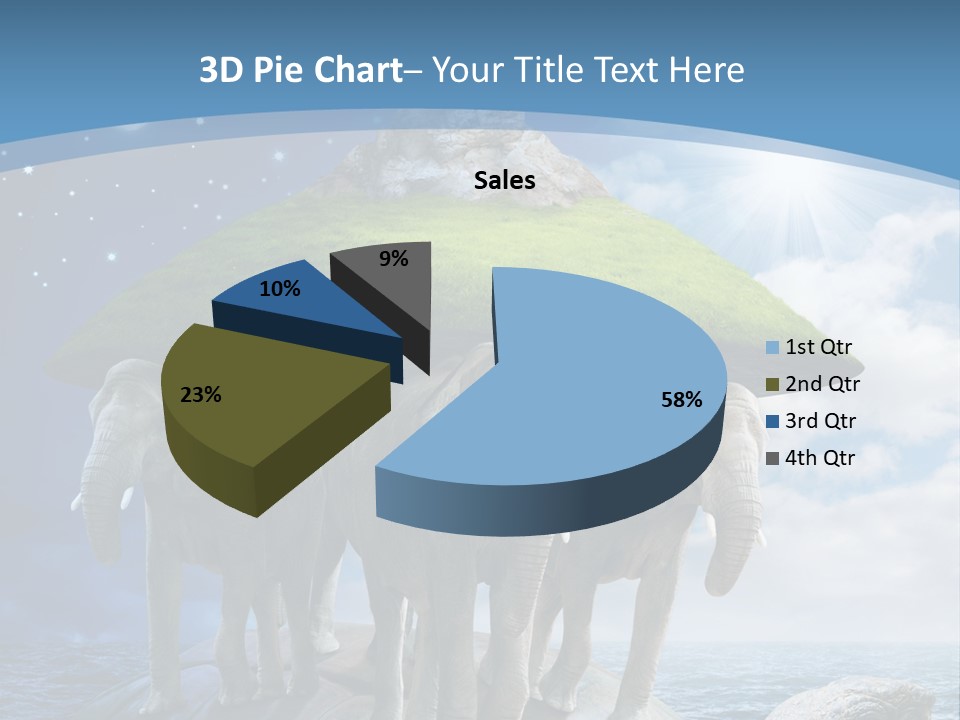 3D Pie Chart– Your Title Text Here

Sales

9%
10%
23%
58%

1st Qtr
2nd Qtr
3rd Qtr
4th Qtr